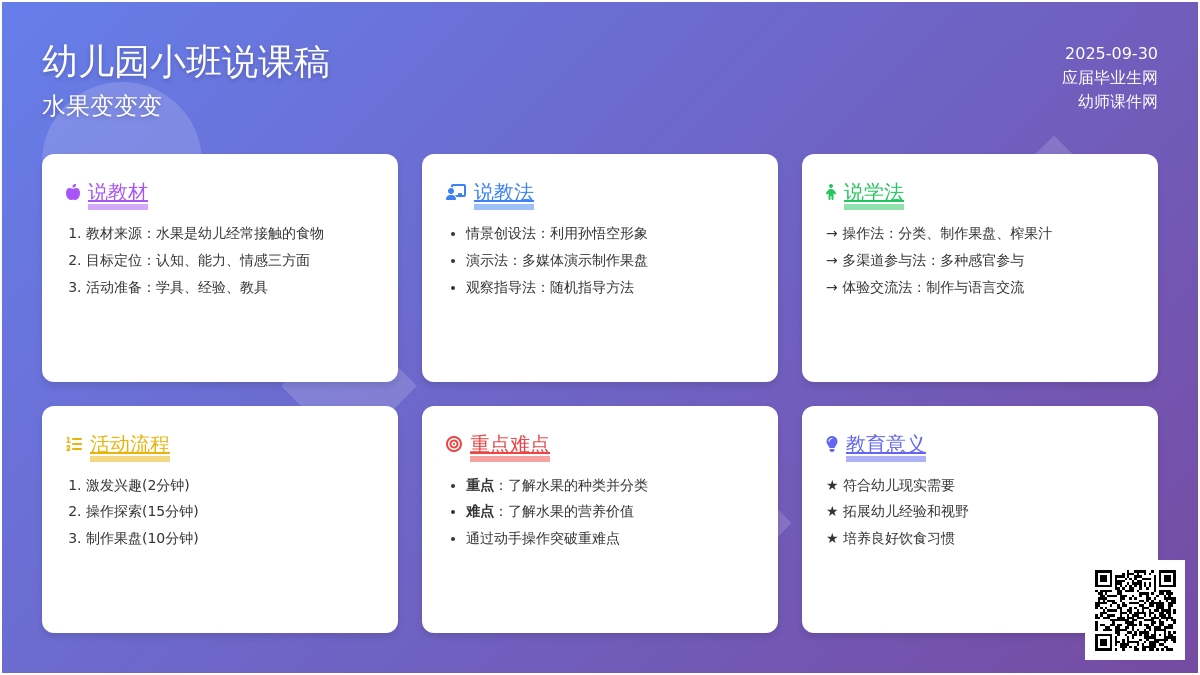 幼儿园小班说课稿
水果变变变

2025-09-30
应届毕业生网
幼师课件网

说教材
1. 教材来源：水果是幼儿经常接触的食物
2. 目标定位：认知、能力、情感三方面
3. 活动准备：学具、经验、教具

说教法
• 情景创设法：利用孙悟空形象
• 演示法：多媒体演示制作果盘
• 观察指导法：随机指导方法

说学法
→ 操作法：分类、制作果盘、榨果汁
→ 多渠道参与法：多种感官参与
→ 体验交流法：制作与语言交流

活动流程
1. 激发兴趣(2分钟)
2. 操作探索(15分钟)
3. 制作果盘(10分钟)

重点难点
• 重点：了解水果的种类并分类
• 难点：了解水果的营养价值
• 通过动手操作突破重难点

教育意义
★ 符合幼儿现实需要
★ 拓展幼儿经验和视野
★ 培养良好饮食习惯